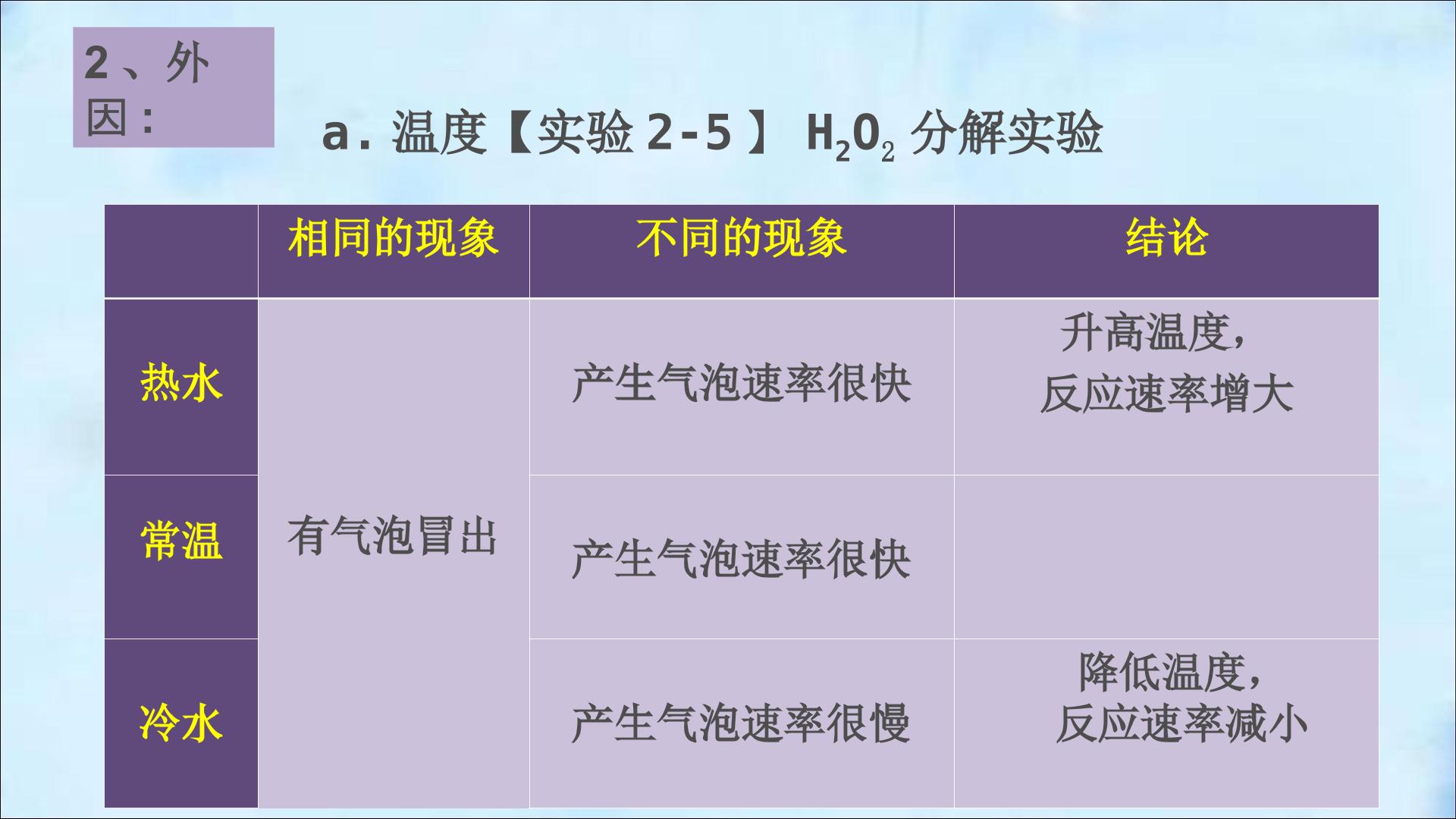 2、外因：

a.温度【实验2-5】$H_2O_2$分解实验

|  | 相同的现象 | 不同的现象 | 结论 |
|---|---|---|---|
| 热水 | 有气泡冒出 | 产生气泡速率很快 | 升高温度，反应速率增大 |
| 常温 |  | 产生气泡速率很快 |  |
| 冷水 |  | 产生气泡速率很慢 | 降低温度，反应速率减小 |